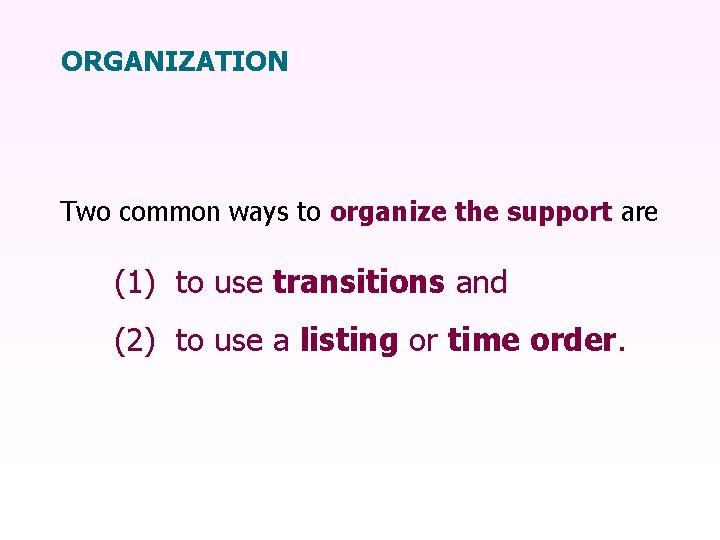 ORGANIZATION

Two common ways to organize the support are

(1) to use transitions and

(2) to use a listing or time order.